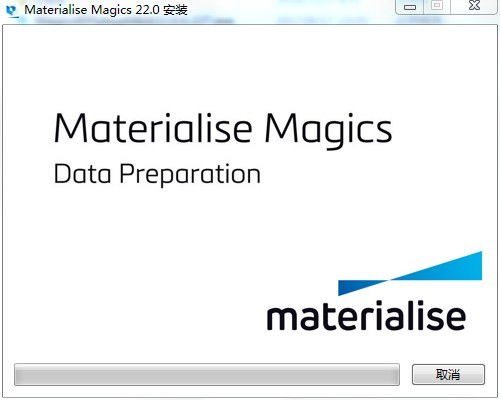 Materialise Magics 22.0 安装

Materialise Magics
Data Preparation

materialise

取消